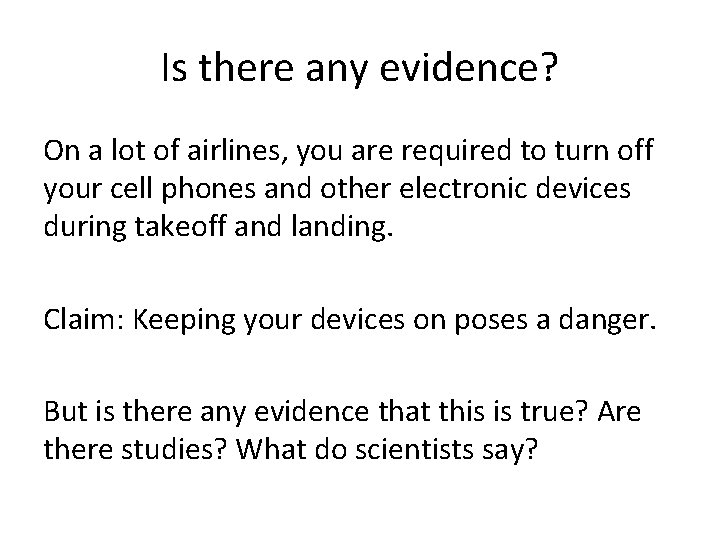 Is there any evidence?

On a lot of airlines, you are required to turn off your cell phones and other electronic devices during takeoff and landing.

Claim: Keeping your devices on poses a danger.

But is there any evidence that this is true? Are there studies? What do scientists say?